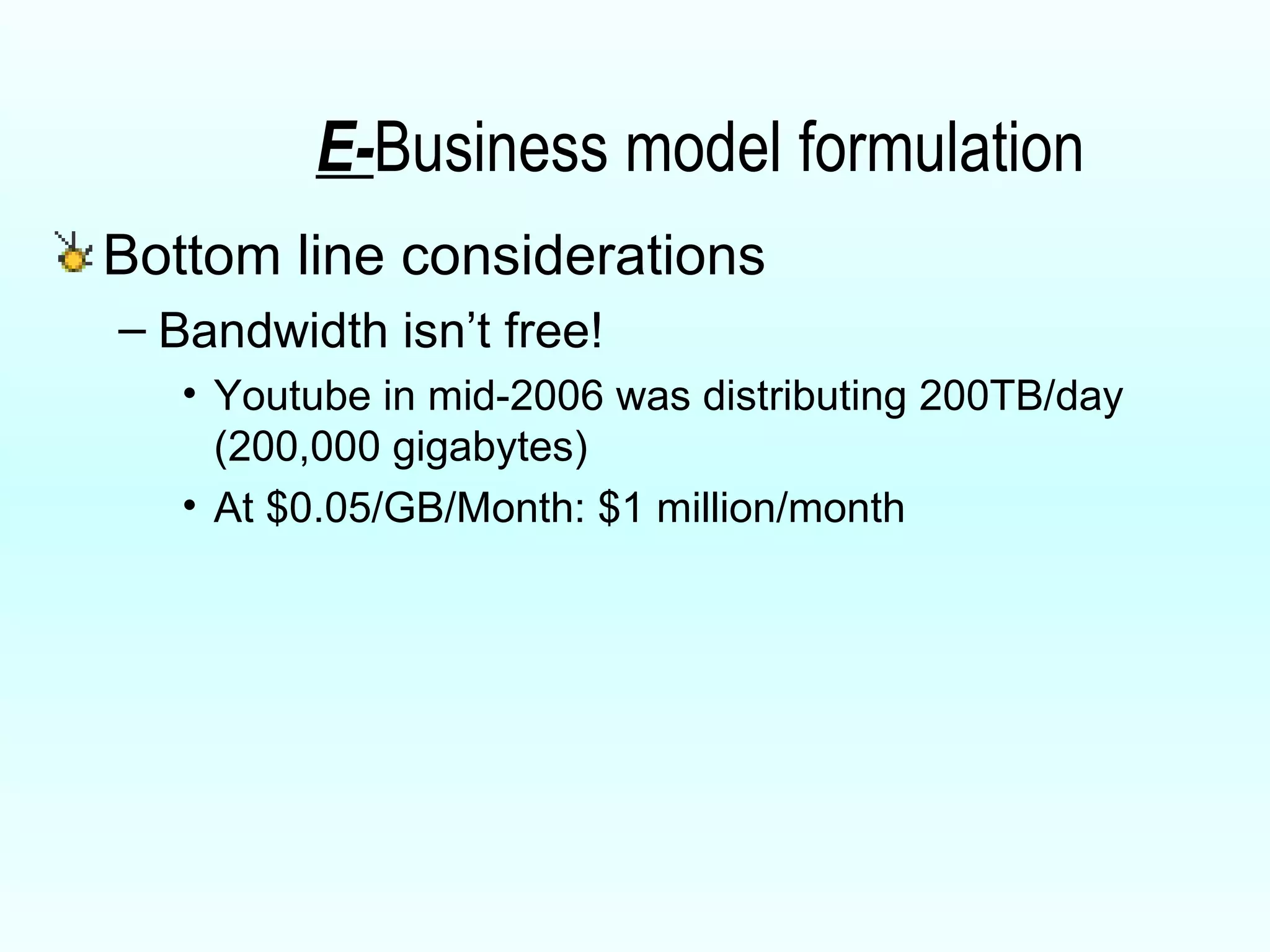 E-Business model formulation

Bottom line considerations

– Bandwidth isn’t free!

• Youtube in mid-2006 was distributing 200TB/day (200,000 gigabytes)

• At \$0.05/GB/Month: \$1 million/month